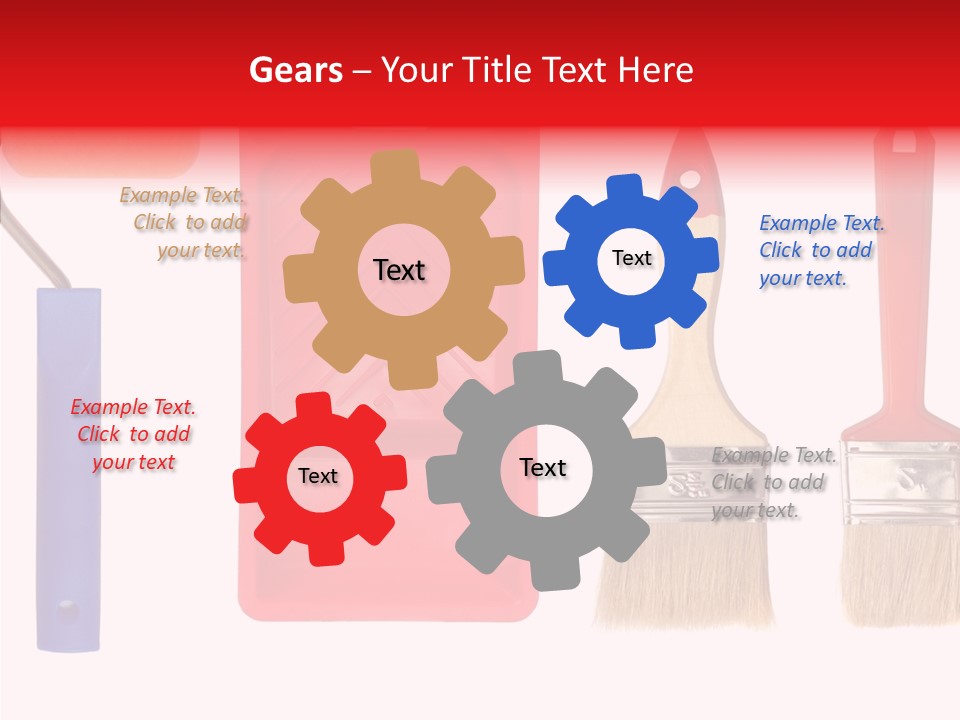 Gears – Your Title Text Here

Example Text. Click to add your text.

Text

Text

Example Text. Click to add your text.

Example Text. Click to add your text

Text

Text

Example Text. Click to add your text.